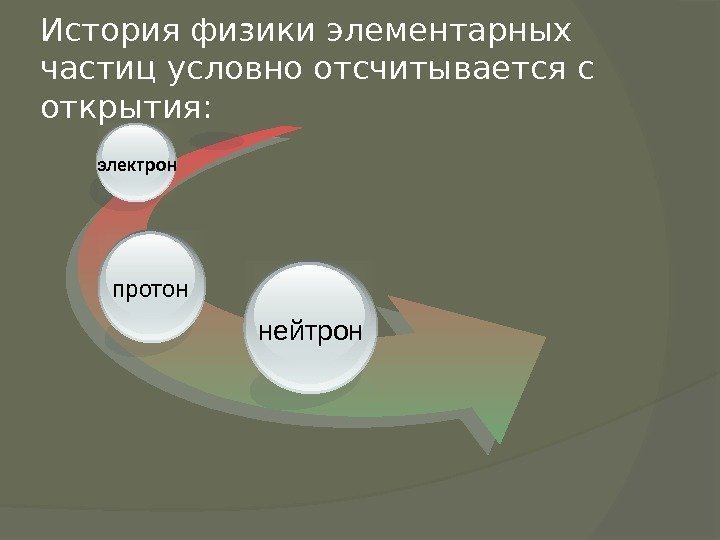 История физики элементарных частиц условно отсчитывается с открытия:

электрон

протон

нейтрон